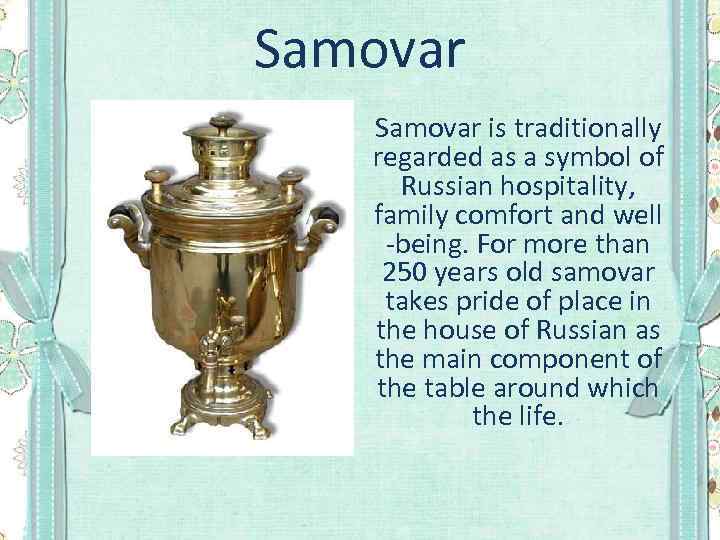 Samovar

Samovar is traditionally regarded as a symbol of Russian hospitality, family comfort and well -being. For more than 250 years old samovar takes pride of place in the house of Russian as the main component of the table around which the life.